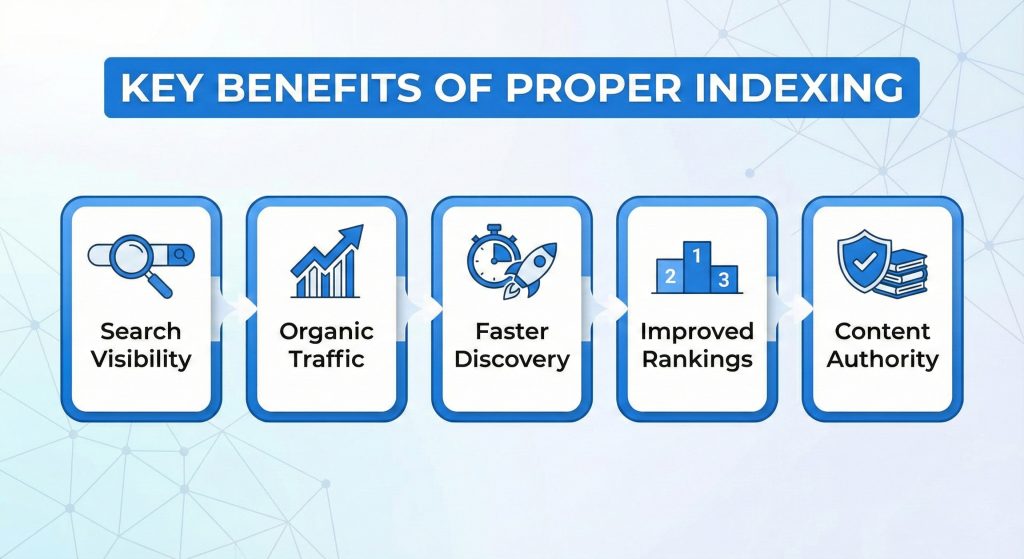 KEY BENEFITS OF PROPER INDEXING

Search Visibility

Organic Traffic

Faster Discovery

2 1 3

Improved Rankings

Content Authority